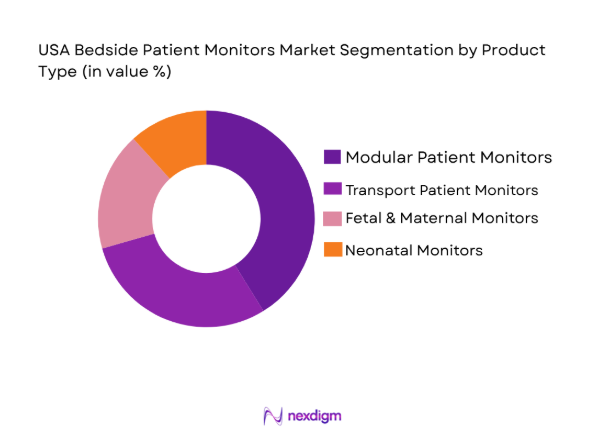 USA Bedside Patient Monitors Market Segmentation by Product Type (in value %)

Modular Patient Monitors
Transport Patient Monitors
Fetal & Maternal Monitors
Neonatal Monitors

nexdigm